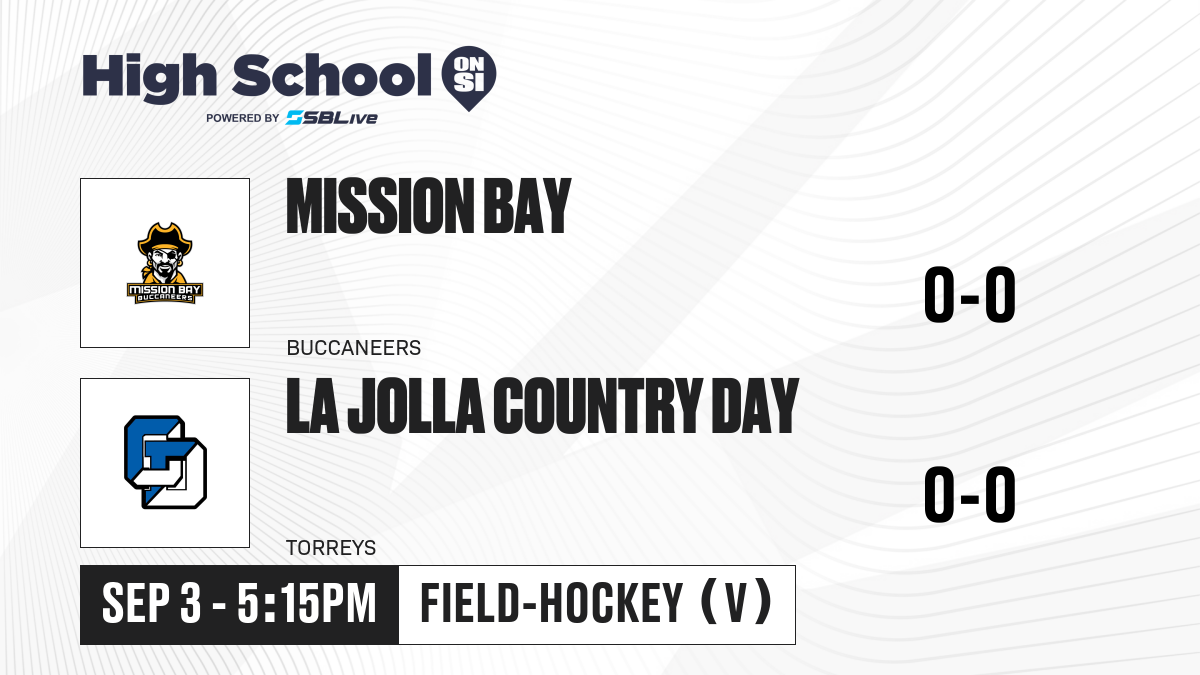 High School ON SI
POWERED BY SBLive

MISSION BAY BUCCANEERS

MISSION BAY

0-0

BUCCANEERS

LA JOLLA COUNTRY DAY

0-0

TORREYS

SEP 3 - 5:15PM

FIELD-HOCKEY (V)